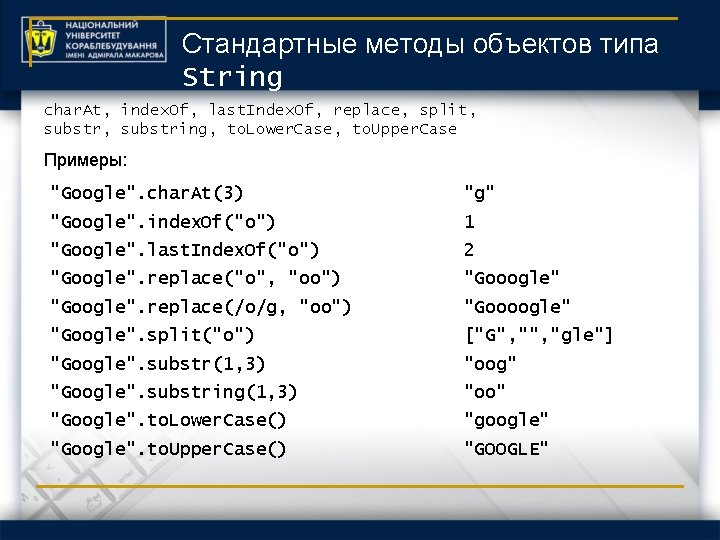 НАЦІОНАЛЬНИЙ УНІВЕРСИТЕТ КОРАБЛЕБУДУВАННЯ ІМЕНІ АДМІРАЛА МАКАРОВА

Стандартные методы объектов типа String

charAt, indexOf, lastIndexOf, replace, split, substr, substring, toLowerCase, toUpperCase

Примеры:

| | |
|---|---|
| "Google".charAt(3) | "g" |
| "Google".indexOf("o") | 1 |
| "Google".lastIndexOf("o") | 2 |
| "Google".replace("o", "oo") | "Gooogle" |
| "Google".replace(/o/g, "oo") | "Goooogle" |
| "Google".split("o") | ["G","","gle"] |
| "Google".substr(1,3) | "oog" |
| "Google".substring(1,3) | "oo" |
| "Google".toLowerCase() | "google" |
| "Google".toUpperCase() | "GOOGLE" |